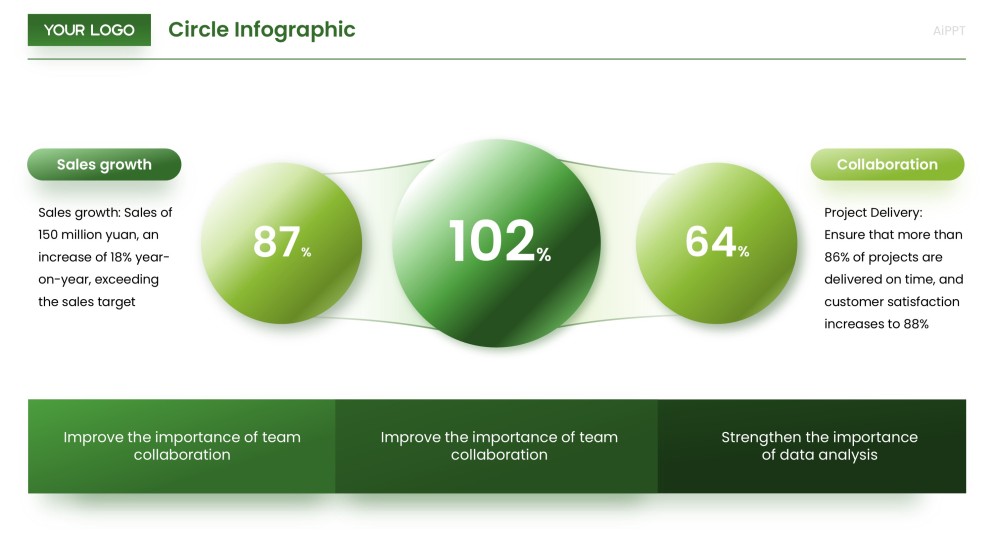 YOUR LOGO

Circle Infographic

AiPPT

Sales growth

Sales growth: Sales of 150 million yuan, an increase of 18% year-on-year, exceeding the sales target

87%

102%

64%

Collaboration

Project Delivery: Ensure that more than 86% of projects are delivered on time, and customer satisfaction increases to 88%

Improve the importance of team collaboration

Improve the importance of team collaboration

Strengthen the importance of data analysis